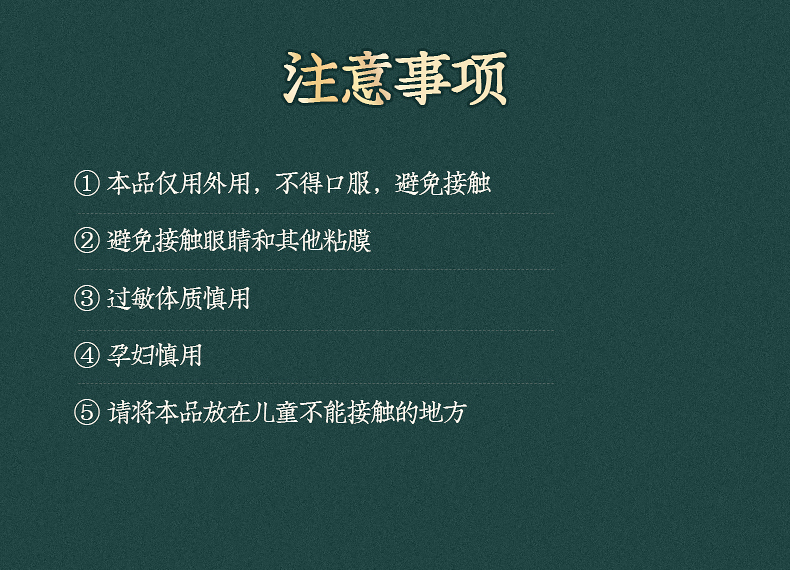 注意事项

① 本品仅用外用，不得口服，避免接触

② 避免接触眼睛和其他粘膜

③ 过敏体质慎用

④ 孕妇慎用

⑤ 请将本品放在儿童不能接触的地方